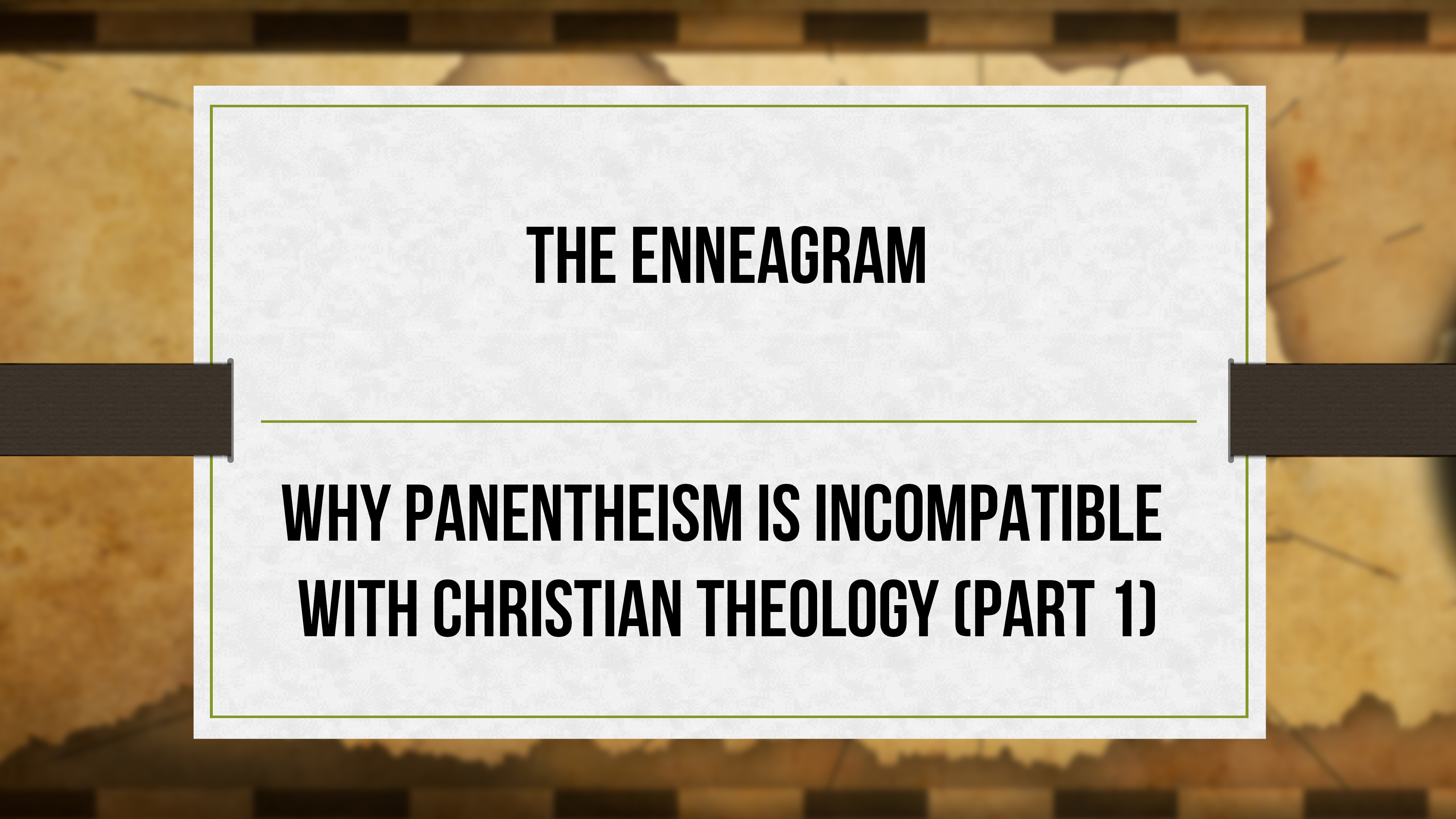 THE ENNEAGRAM

WHY PANENTHEISM IS INCOMPATIBLE WITH CHRISTIAN THEOLOGY (PART 1)